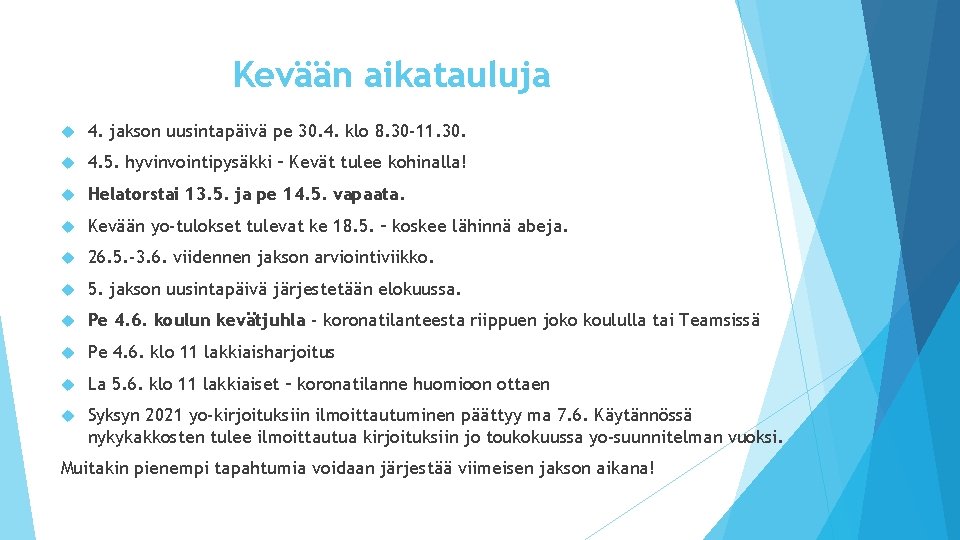 Kevään aikatauluja

4. jakson uusintapäivä pe 30.4. klo 8.30-11.30.

4.5. hyvinvointipysäkki – Kevät tulee kohinalla!

Helatorstai 13.5. ja pe 14.5. vapaata.

Kevään yo-tulokset tulevat ke 18.5. – koskee lähinnä abeja.

26.5.-3.6. viidennen jakson arviointiviikko.

5. jakson uusintapäivä järjestetään elokuussa.

Pe 4.6. koulun kevätjuhla - koronatilanteesta riippuen joko koululla tai Teamsissä

Pe 4.6. klo 11 lakkiaisharjoitus

La 5.6. klo 11 lakkiaiset – koronatilanne huomioon ottaen

Syksyn 2021 yo-kirjoituksiin ilmoittautuminen päättyy ma 7.6. Käytännössä nykykakkosten tulee ilmoittautua kirjoituksiin jo toukokuussa yo-suunnitelman vuoksi.

Muitakin pienempi tapahtumia voidaan järjestää viimeisen jakson aikana!